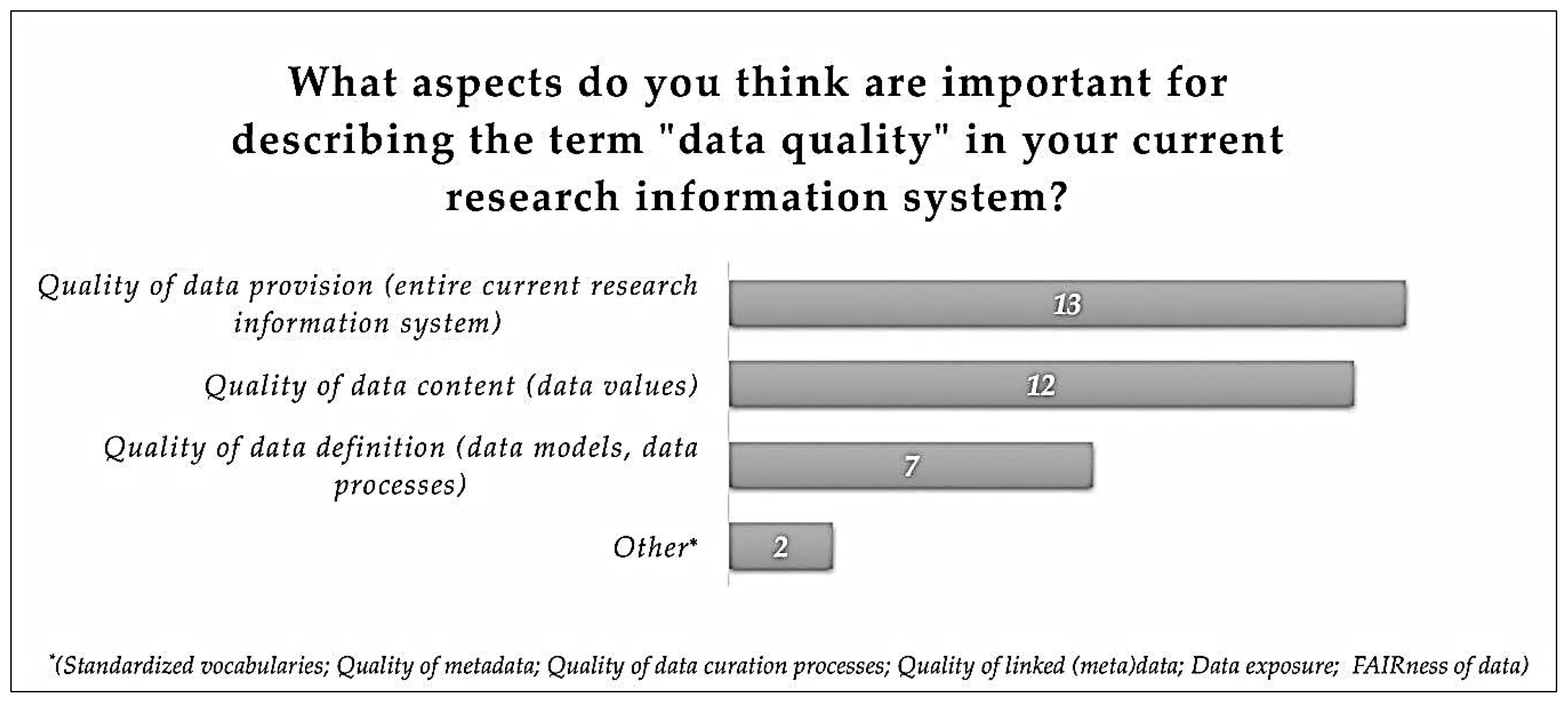 What aspects do you think are important for describing the term "data quality" in your current research information system?

Quality of data provision (entire current research information system)

13

Quality of data content (data values)

12

Quality of data definition (data models, data processes)

7

Other*

2

*(Standardized vocabularies; Quality of metadata; Quality of data curation processes; Quality of linked (meta)data; Data exposure; FAIRness of data)